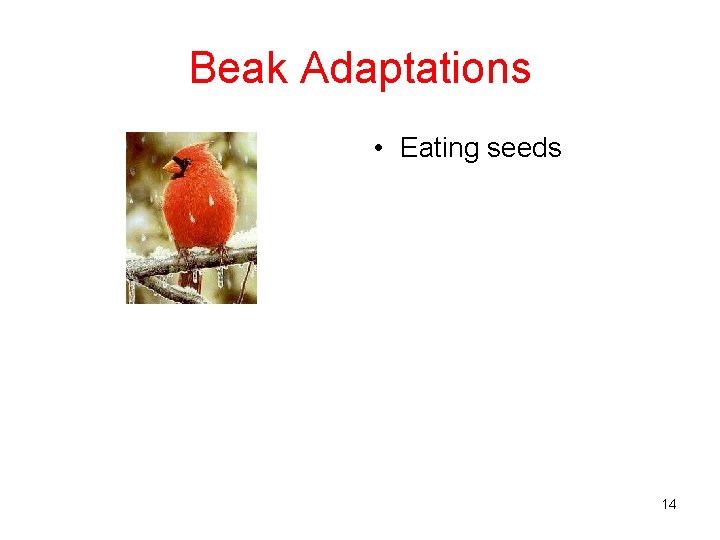 Beak Adaptations

• Eating seeds

14